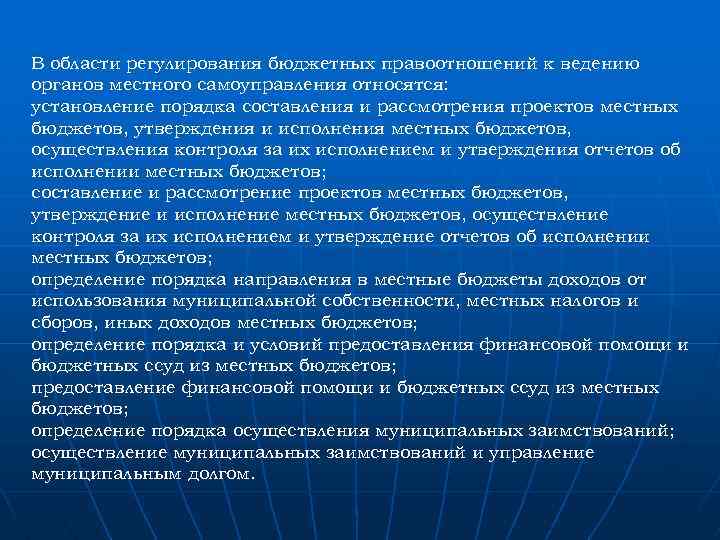 В области регулирования бюджетных правоотношений к ведению органов местного самоуправления относятся:
установление порядка составления и рассмотрения проектов местных бюджетов, утверждения и исполнения местных бюджетов, осуществления контроля за их исполнением и утверждения отчетов об исполнении местных бюджетов;
составление и рассмотрение проектов местных бюджетов, утверждение и исполнение местных бюджетов, осуществление контроля за их исполнением и утверждение отчетов об исполнении местных бюджетов;
определение порядка направления в местные бюджеты доходов от использования муниципальной собственности, местных налогов и сборов, иных доходов местных бюджетов;
определение порядка и условий предоставления финансовой помощи и бюджетных ссуд из местных бюджетов;
предоставление финансовой помощи и бюджетных ссуд из местных бюджетов;
определение порядка осуществления муниципальных заимствований;
осуществление муниципальных заимствований и управление муниципальным долгом.